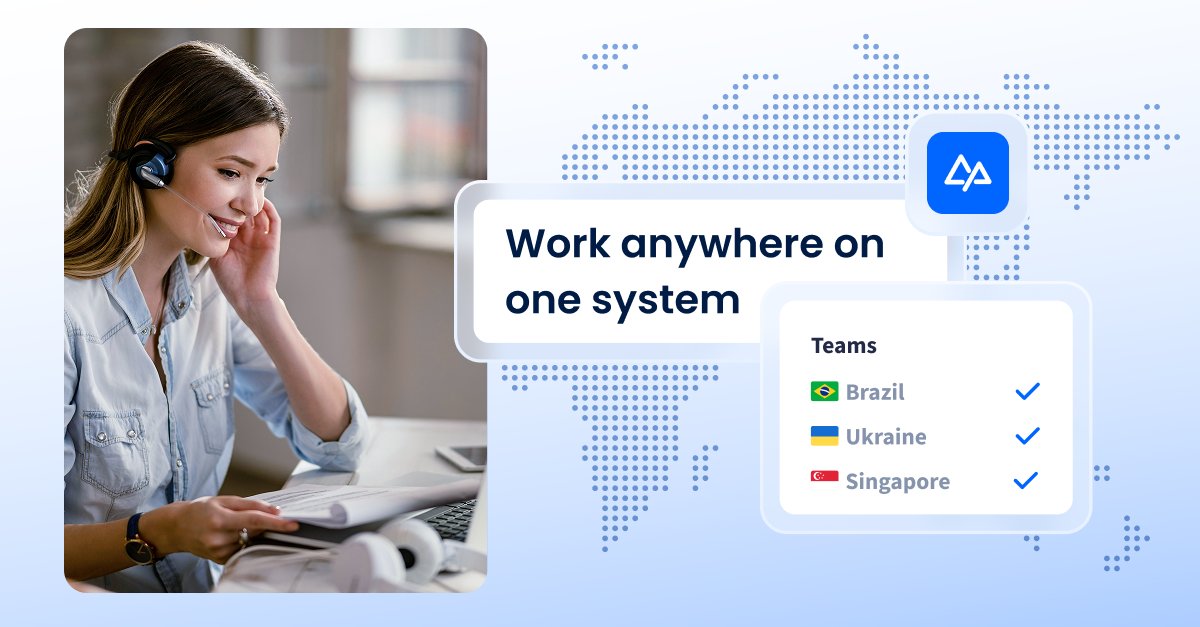 Work anywhere on one system

Teams
Brazil
Ukraine
Singapore